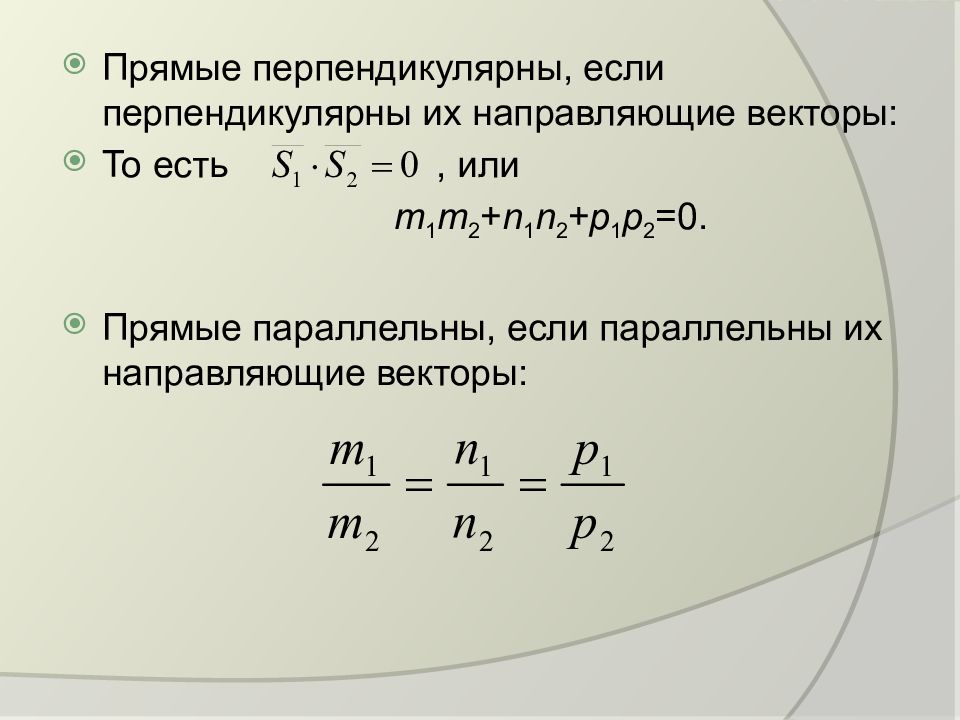 Прямые перпендикулярны, если перпендикулярны их направляющие векторы:

То есть $\overline{S_1} \cdot \overline{S_2} = 0$ , или

$m_1m_2+n_1n_2+p_1p_2=0$.

Прямые параллельны, если параллельны их направляющие векторы:

$\frac{m_1}{m_2} = \frac{n_1}{n_2} = \frac{p_1}{p_2}$